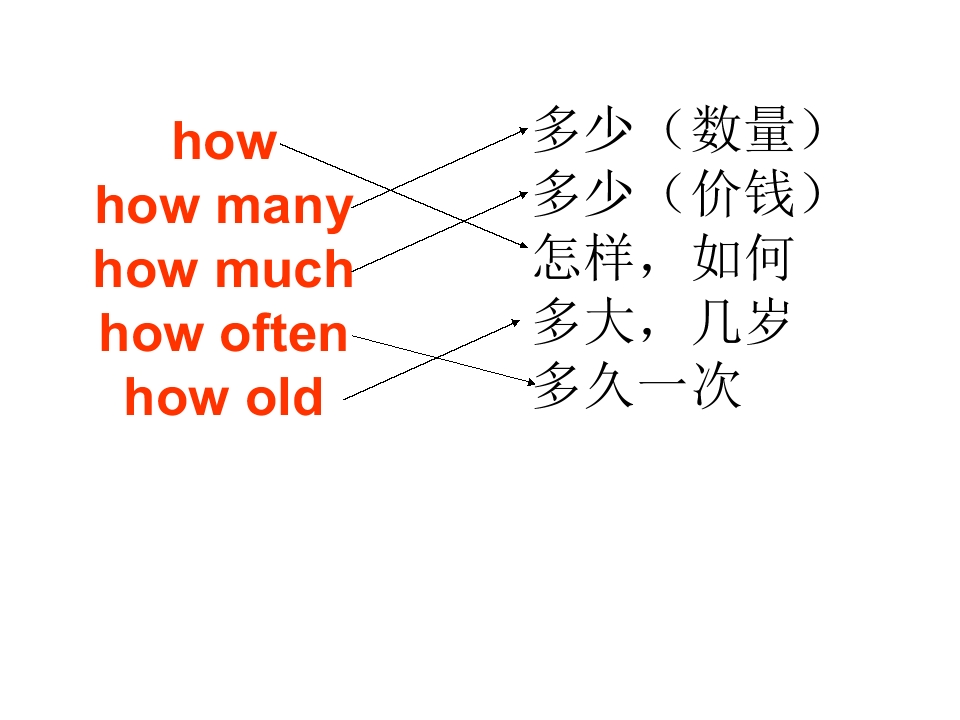 how
how many
how much
how often
how old

多少（数量）
多少（价钱）
怎样，如何
多大，几岁
多久一次